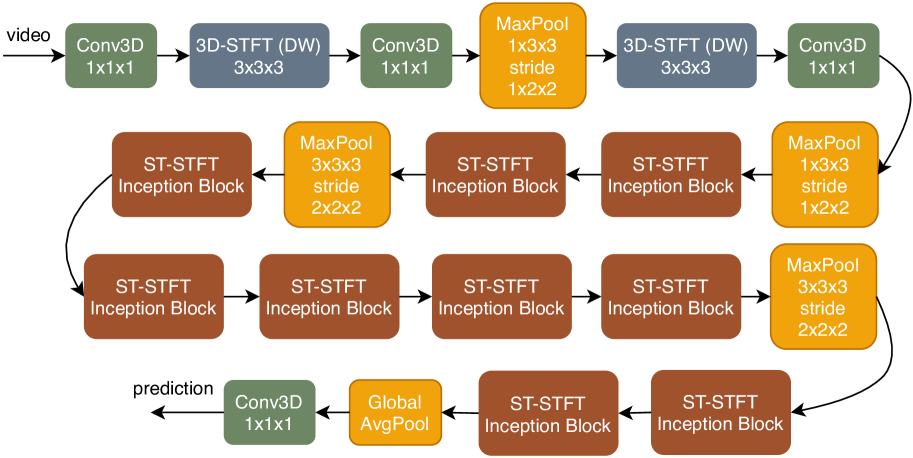 video

Conv3D 1x1x1

3D-STFT (DW) 3x3x3

Conv3D 1x1x1

MaxPool 1x3x3 stride 1x2x2

3D-STFT (DW) 3x3x3

Conv3D 1x1x1

MaxPool 1x3x3 stride 1x2x2

ST-STFT Inception Block

ST-STFT Inception Block

MaxPool 3x3x3 stride 2x2x2

ST-STFT Inception Block

ST-STFT Inception Block

ST-STFT Inception Block

ST-STFT Inception Block

ST-STFT Inception Block

MaxPool 3x3x3 stride 2x2x2

ST-STFT Inception Block

ST-STFT Inception Block

Global AvgPool

Conv3D 1x1x1

prediction